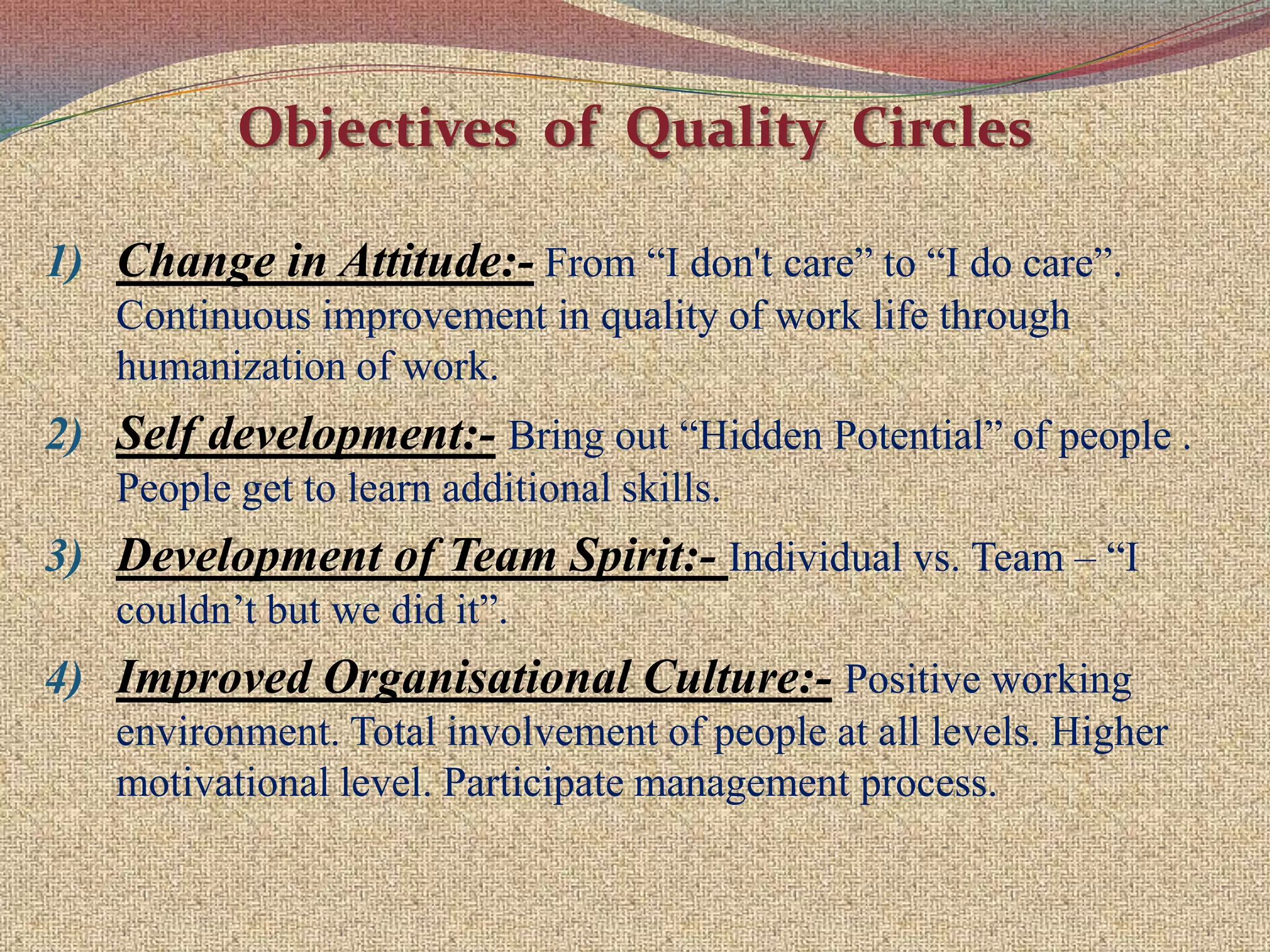 Objectives of Quality Circles

1) Change in Attitude:- From “I don't care” to “I do care”. Continuous improvement in quality of work life through humanization of work.

2) Self development:- Bring out “Hidden Potential” of people . People get to learn additional skills.

3) Development of Team Spirit:- Individual vs. Team – “I couldn’t but we did it”.

4) Improved Organisational Culture:- Positive working environment. Total involvement of people at all levels. Higher motivational level. Participate management process.